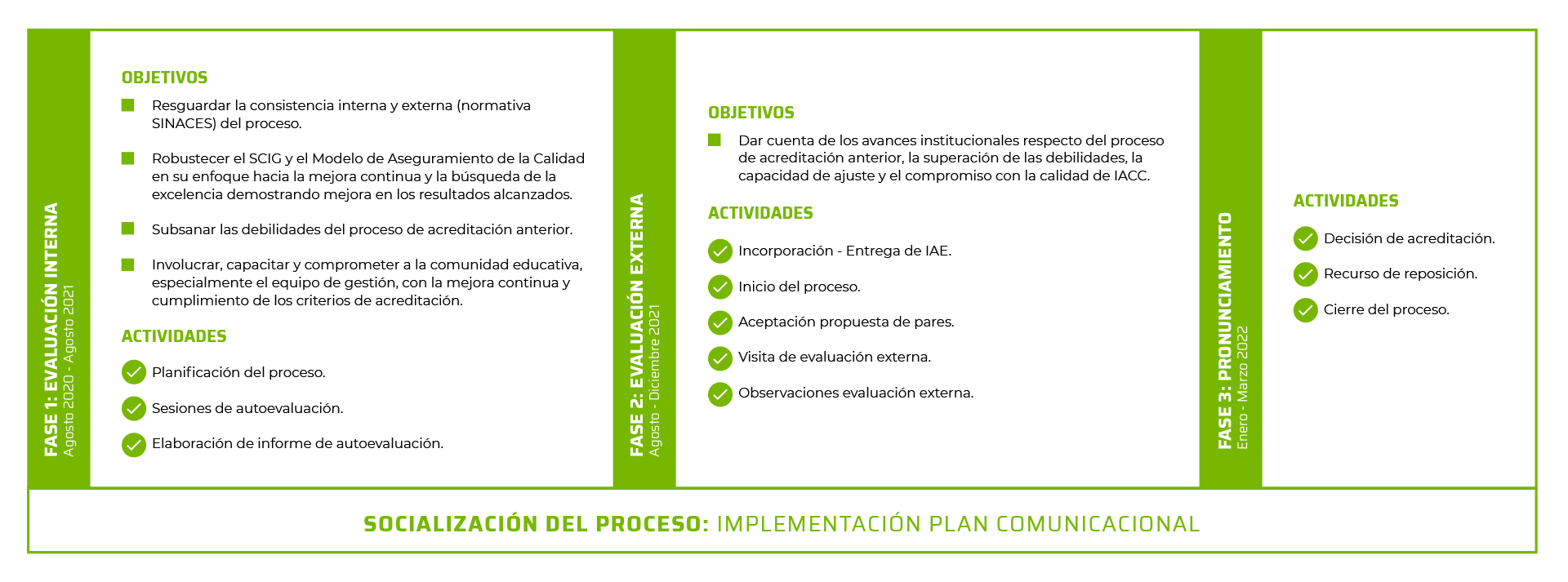 FASE 1: EVALUACIÓN INTERNA
Agosto 2020 - Agosto 2021

OBJETIVOS

Resguardar la consistencia interna y externa (normativa SINACES) del proceso.

Robustecer el SCIG y el Modelo de Aseguramiento de la Calidad en su enfoque hacia la mejora continua y la búsqueda de la excelencia demostrando mejora en los resultados alcanzados.

Subsanar las debilidades del proceso de acreditación anterior.

Involucrar, capacitar y comprometer a la comunidad educativa, especialmente el equipo de gestión, con la mejora continua y cumplimiento de los criterios de acreditación.

ACTIVIDADES

Planificación del proceso.

Sesiones de autoevaluación.

Elaboración de informe de autoevaluación.

FASE 2: EVALUACIÓN EXTERNA
Agosto - Diciembre 2021

OBJETIVOS

Dar cuenta de los avances institucionales respecto del proceso de acreditación anterior, la superación de las debilidades, la capacidad de ajuste y el compromiso con la calidad de IACC.

ACTIVIDADES

Incorporación - Entrega de IAE.

Inicio del proceso.

Aceptación propuesta de pares.

Visita de evaluación externa.

Observaciones evaluación externa.

FASE 3: PRONUNCIAMIENTO
Enero - Marzo 2022

ACTIVIDADES

Decisión de acreditación.

Recurso de reposición.

Cierre del proceso.

SOCIALIZACIÓN DEL PROCESO: IMPLEMENTACIÓN PLAN COMUNICACIONAL